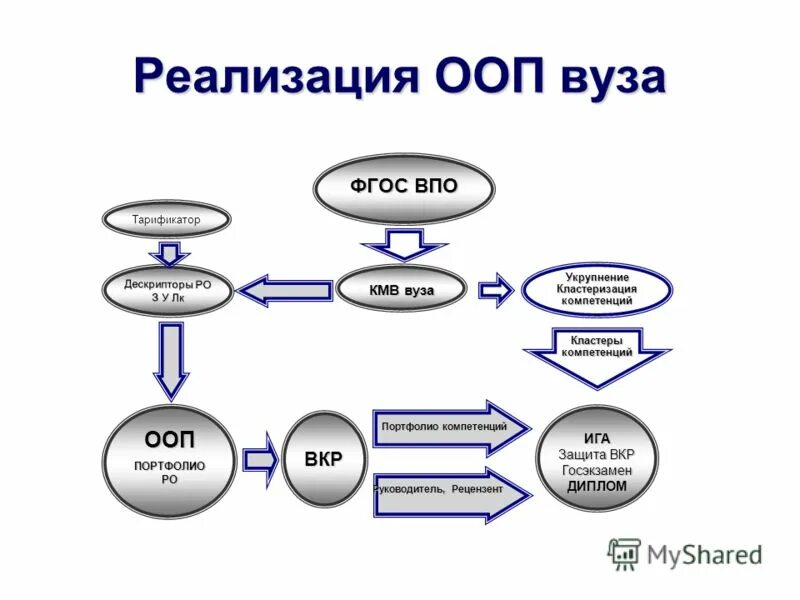 Реализация ООП вуза

ФГОС ВПО

Тарификатор

Дескрипторы РО
З У Лк

КМВ вуза

Укрупнение
Кластеризация
компетенций

Кластеры
компетенций

ООП
ПОРТФОЛИО
РО

ВКР

Портфолио компетенций

Руководитель, Рецензент

ИГА
Защита ВКР
Госэкзамен
ДИПЛОМ

MyShared